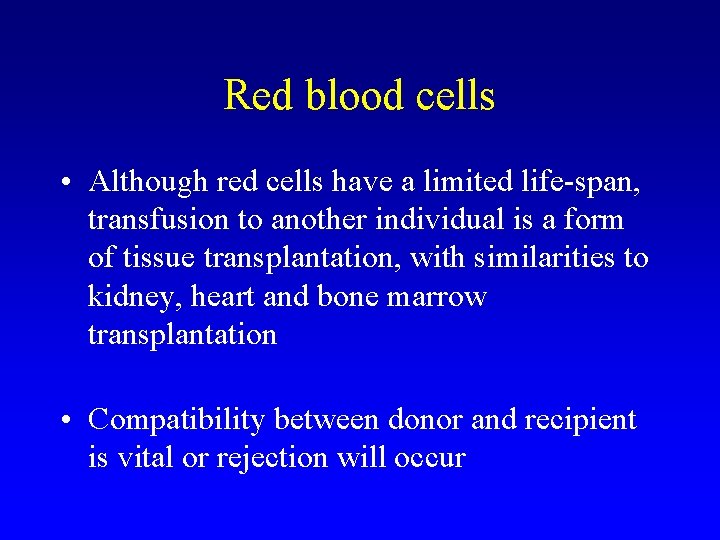 Red blood cells

• Although red cells have a limited life-span, transfusion to another individual is a form of tissue transplantation, with similarities to kidney, heart and bone marrow transplantation

• Compatibility between donor and recipient is vital or rejection will occur